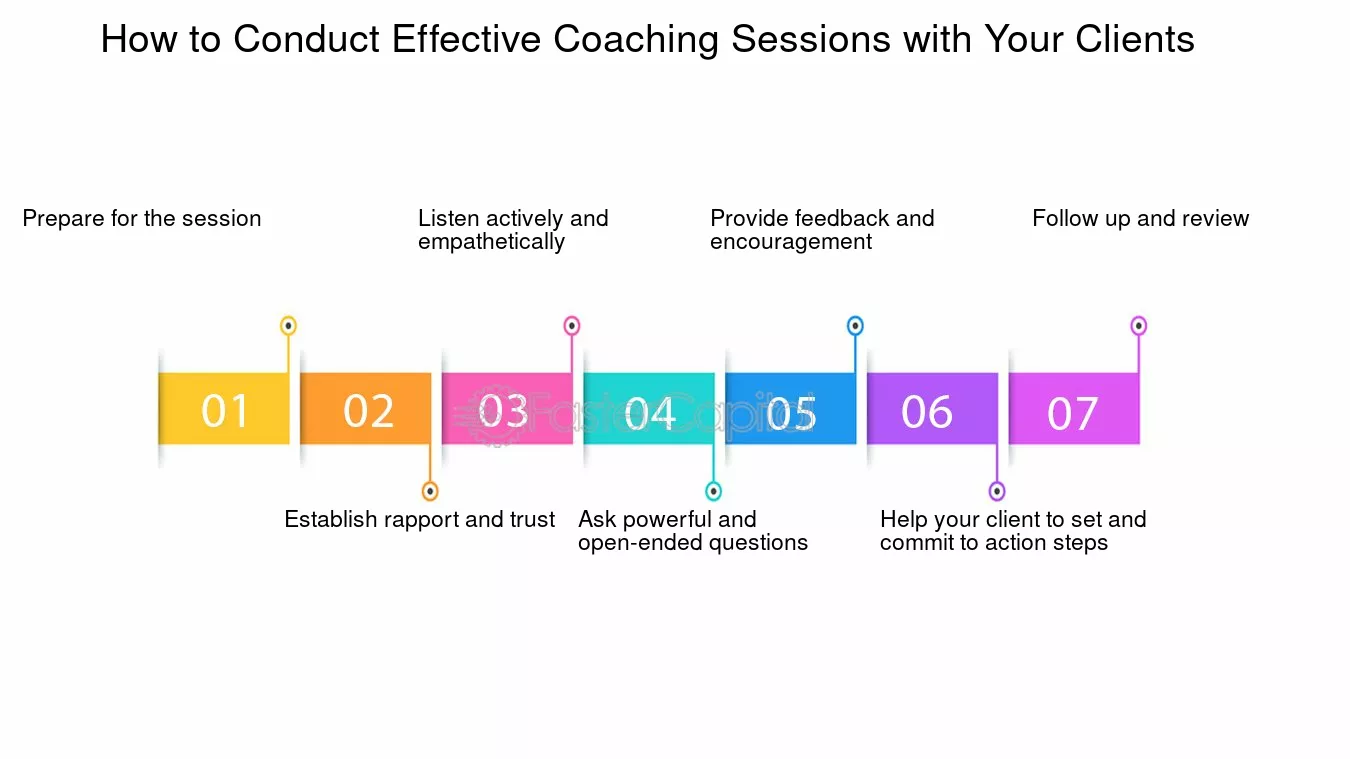 How to Conduct Effective Coaching Sessions with Your Clients

Prepare for the session

Listen actively and empathetically

Provide feedback and encouragement

Follow up and review

01

02

03

04

05

06

07

FasterCapital

Establish rapport and trust

Ask powerful and open-ended questions

Help your client to set and commit to action steps